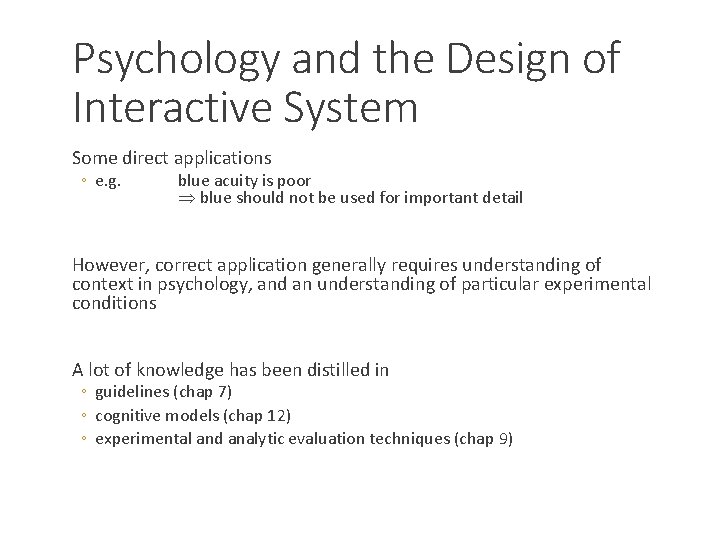 Psychology and the Design of Interactive System

Some direct applications

◦ e.g. blue acuity is poor
$\Rightarrow$ blue should not be used for important detail

However, correct application generally requires understanding of context in psychology, and an understanding of particular experimental conditions

A lot of knowledge has been distilled in

◦ guidelines (chap 7)
◦ cognitive models (chap 12)
◦ experimental and analytic evaluation techniques (chap 9)